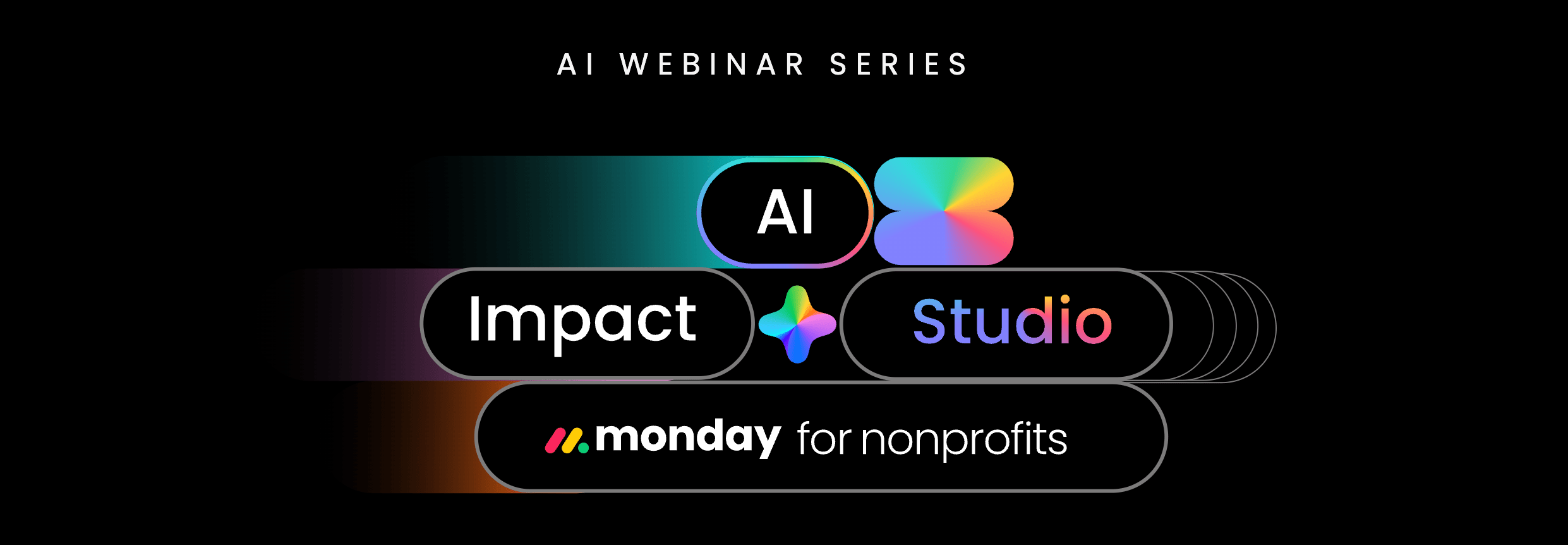 AI WEBINAR SERIES

AI

Impact

Studio

monday for nonprofits